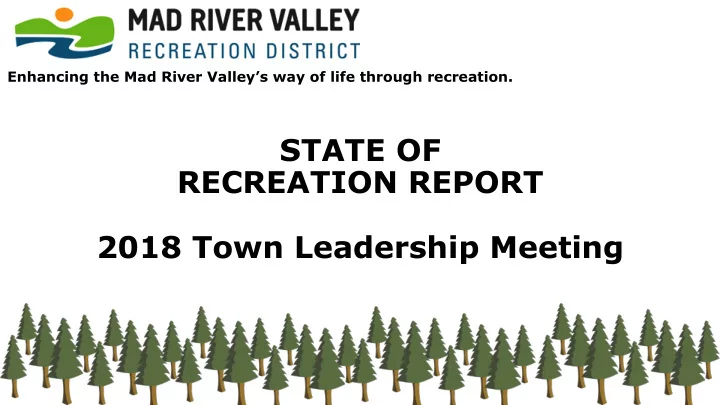 MAD RIVER VALLEY
RECREATION DISTRICT
Enhancing the Mad River Valley's way of life through recreation.

STATE OF
RECREATION REPORT

2018 Town Leadership Meeting